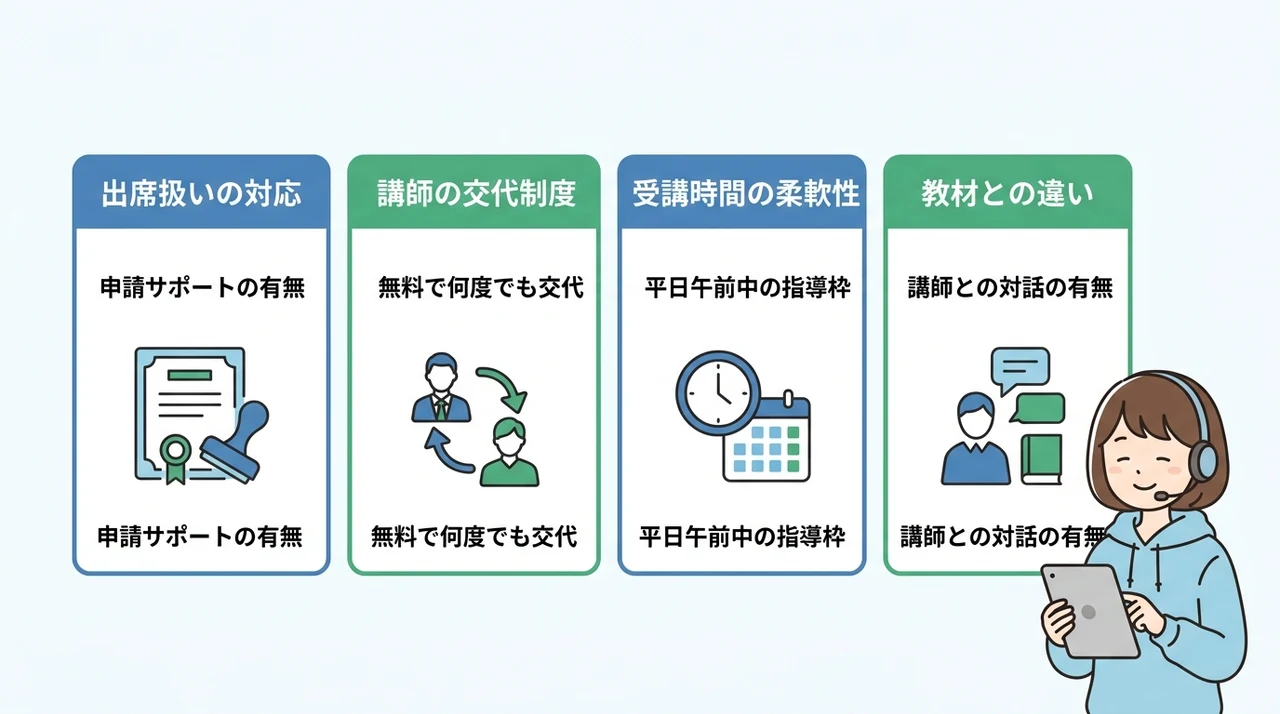 出席扱いの対応

申請サポートの有無

申請サポートの有無

講師の交代制度

無料で何度でも交代

無料で何度でも交代

受講時間の柔軟性

平日午前中の指導枠

平日午前中の指導枠

教材との違い

講師との対話の有無

講師との対話の有無